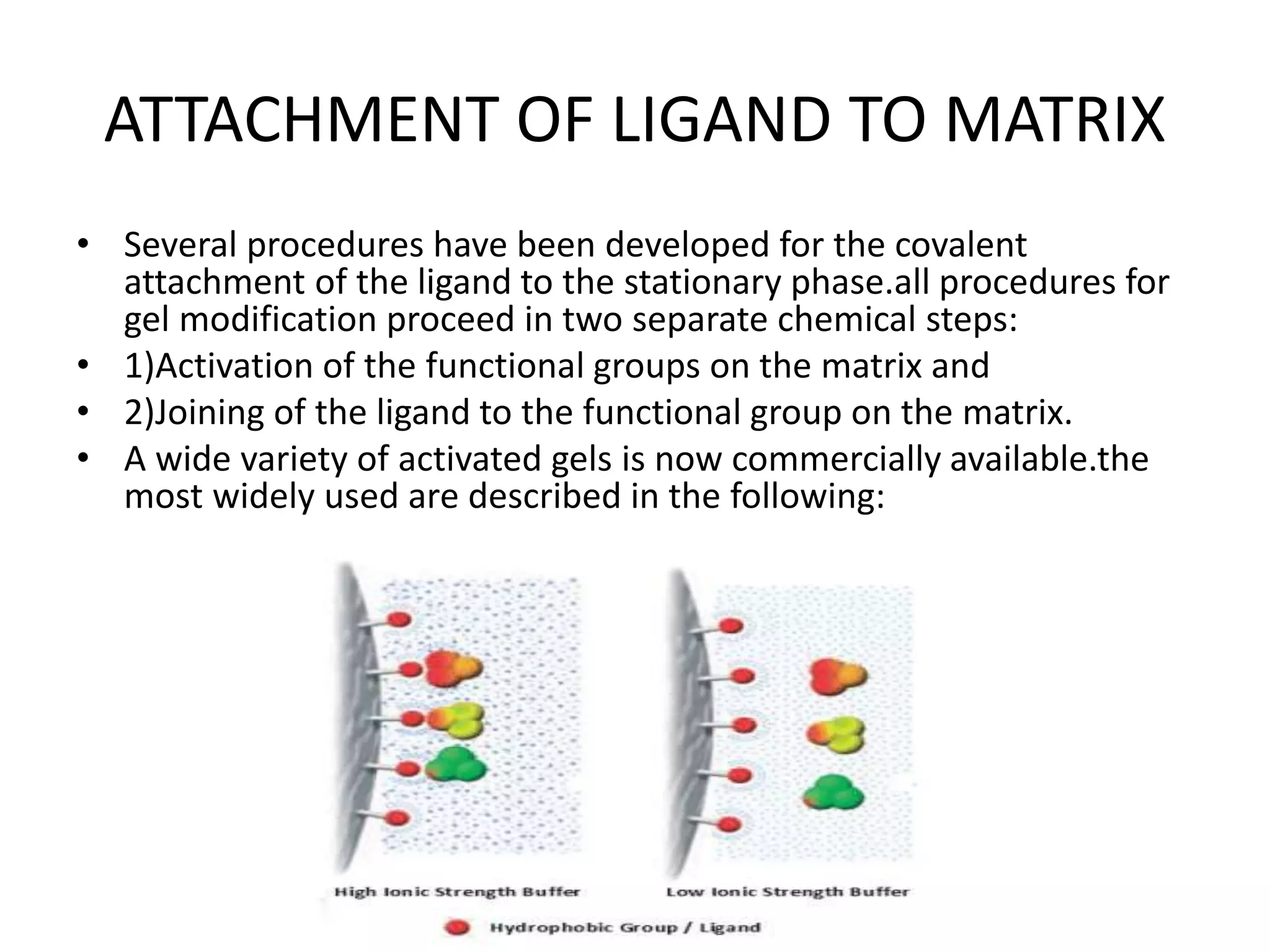 ATTACHMENT OF LIGAND TO MATRIX

• Several procedures have been developed for the covalent attachment of the ligand to the stationary phase.all procedures for gel modification proceed in two separate chemical steps:
• 1)Activation of the functional groups on the matrix and
• 2)Joining of the ligand to the functional group on the matrix.
• A wide variety of activated gels is now commercially available.the most widely used are described in the following:

High Ionic Strength Buffer

Low Ionic Strength Buffer

Hydrophobic Group / Ligand